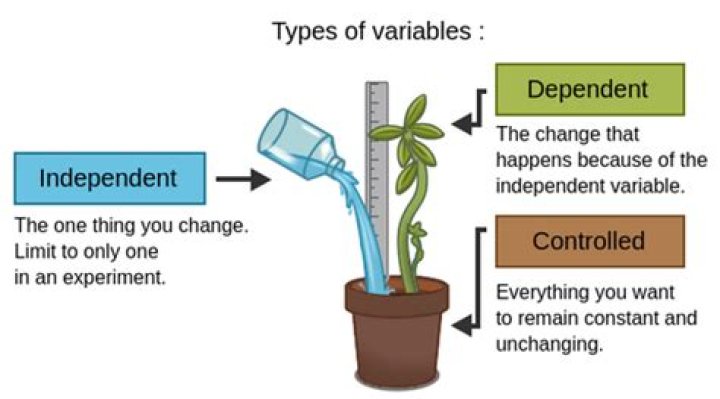 Types of variables :

Independent

The one thing you change. Limit to only one in an experiment.

Dependent

The change that happens because of the independent variable.

Controlled

Everything you want to remain constant and unchanging.